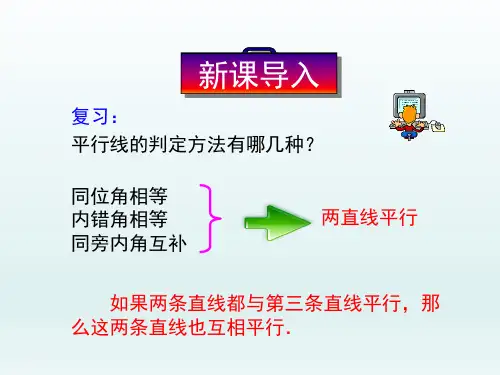 新课导入

复习：

平行线的判定方法有哪几种？

同位角相等
内错角相等
同旁内角互补

两直线平行

如果两条直线都与第三条直线平行，那么这两条直线也互相平行.